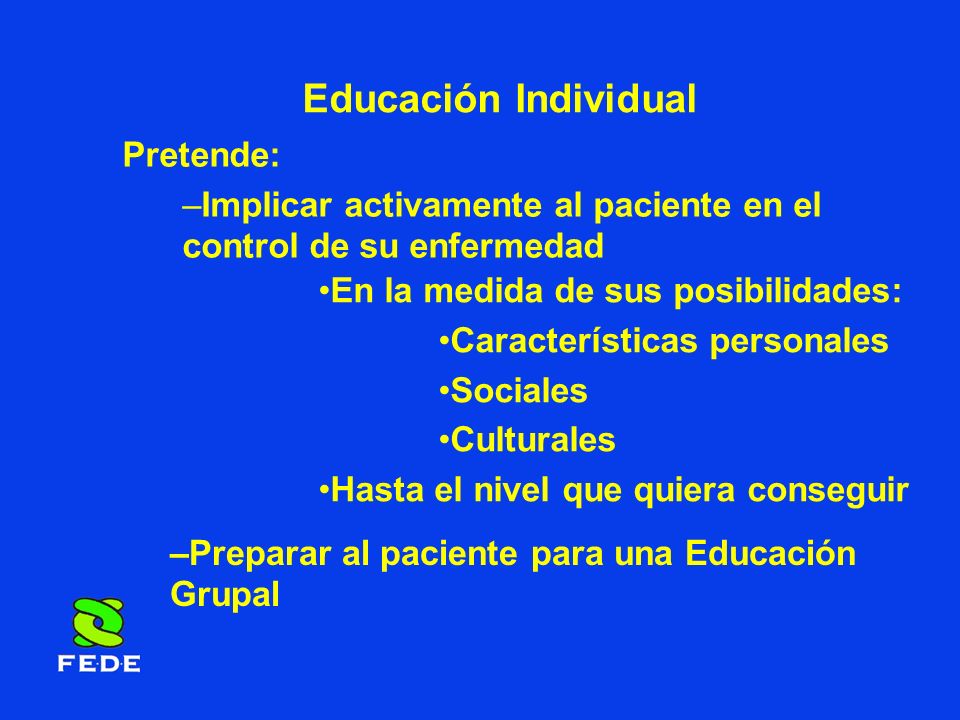 Educación Individual

Pretende:

–Implicar activamente al paciente en el control de su enfermedad

•En la medida de sus posibilidades:

•Características personales

•Sociales

•Culturales

•Hasta el nivel que quiera conseguir

–Preparar al paciente para una Educación Grupal

FEDE